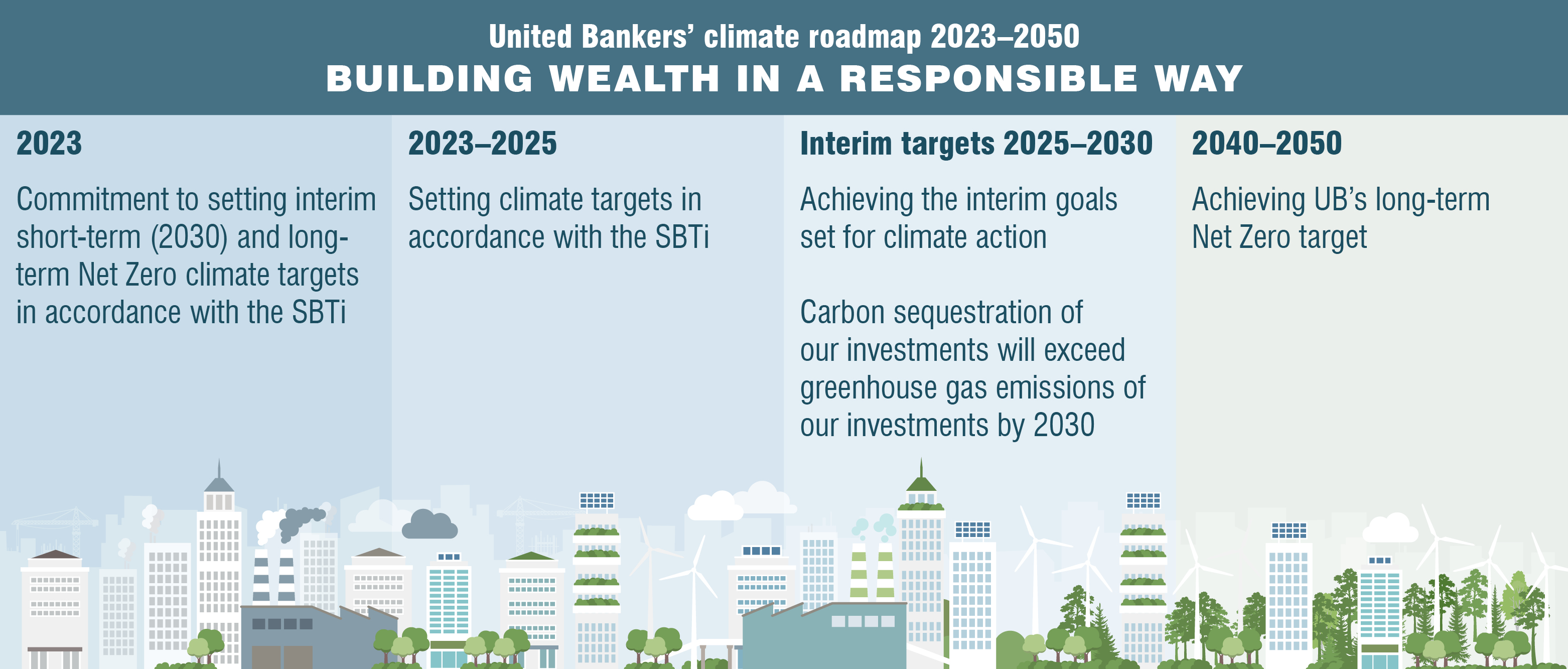 United Bankers' climate roadmap 2023–2050
BUILDING WEALTH IN A RESPONSIBLE WAY

2023

Commitment to setting interim short-term (2030) and long-term Net Zero climate targets in accordance with the SBTi

2023–2025

Setting climate targets in accordance with the SBTi

Interim targets 2025–2030

Achieving the interim goals set for climate action

Carbon sequestration of our investments will exceed greenhouse gas emissions of our investments by 2030

2040–2050

Achieving UB's long-term Net Zero target